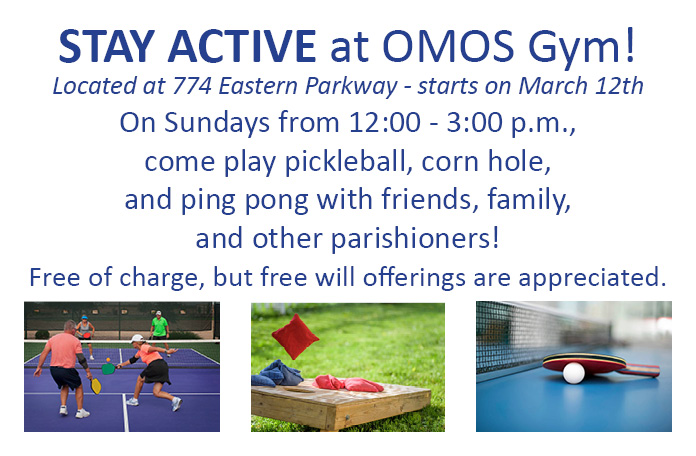 STAY ACTIVE at OMOS Gym!

Located at 774 Eastern Parkway - starts on March 12th

On Sundays from 12:00 - 3:00 p.m., come play pickleball, corn hole, and ping pong with friends, family, and other parishioners!

Free of charge, but free will offerings are appreciated.